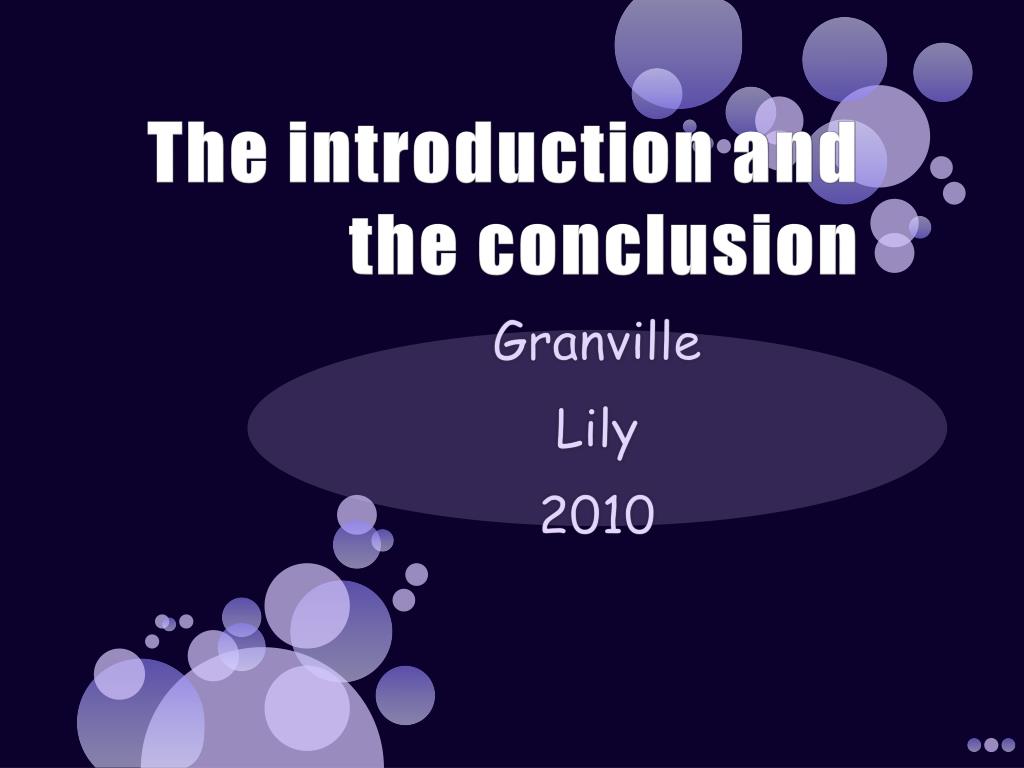 The introduction and the conclusion

Granville

Lily

2010